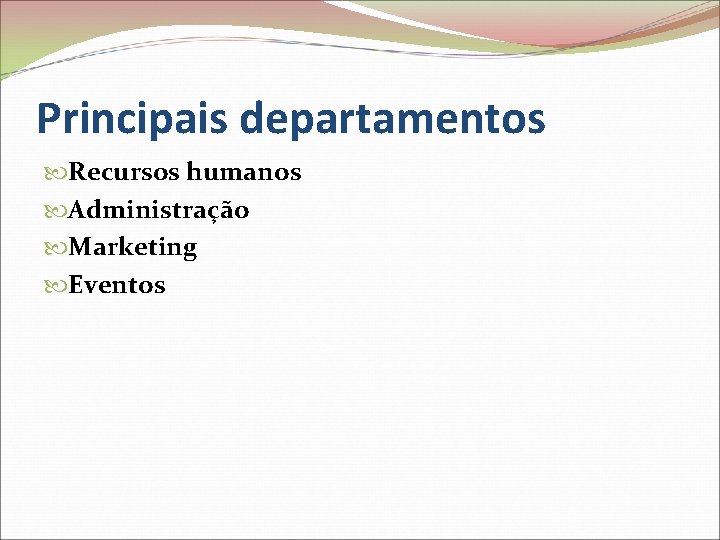 Principais departamentos

Recursos humanos
Administração
Marketing
Eventos